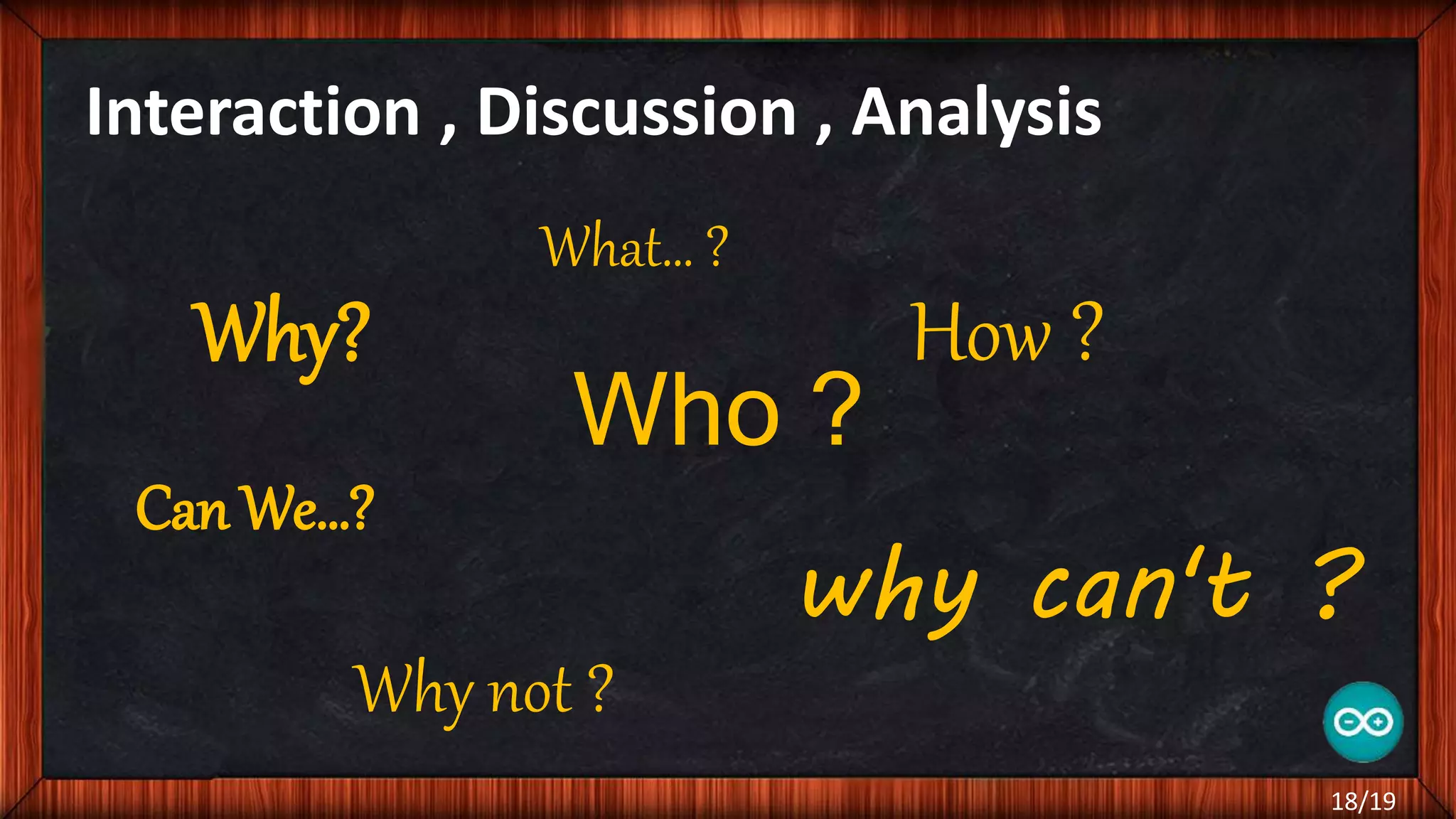 Interaction , Discussion , Analysis

What... ?

Why?

How ?

Who ?

Can We...?

why can't ?

Why not ?

18/19